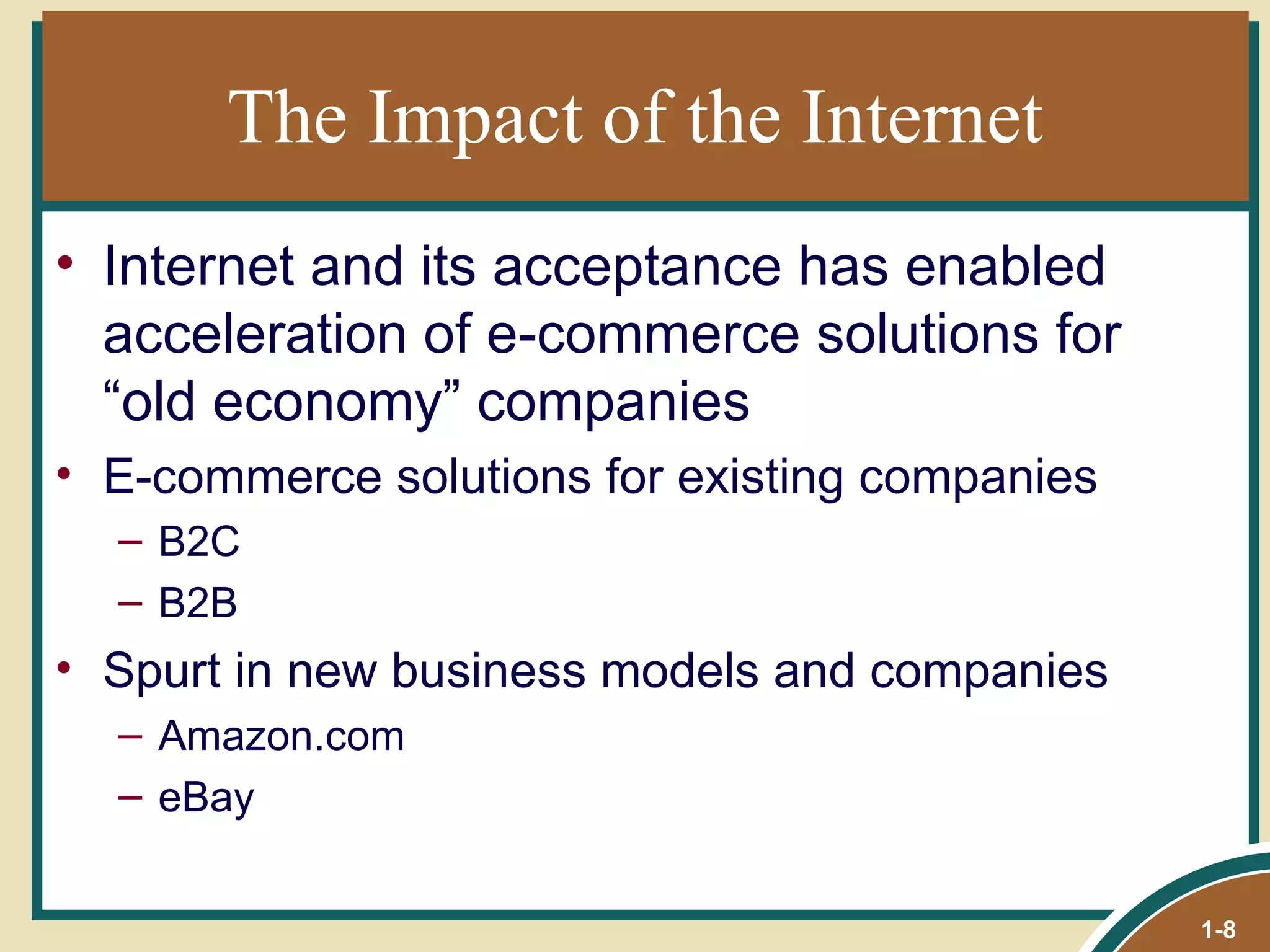 The Impact of the Internet

• Internet and its acceptance has enabled acceleration of e-commerce solutions for “old economy” companies
• E-commerce solutions for existing companies
– B2C
– B2B
• Spurt in new business models and companies
– Amazon.com
– eBay

1-8